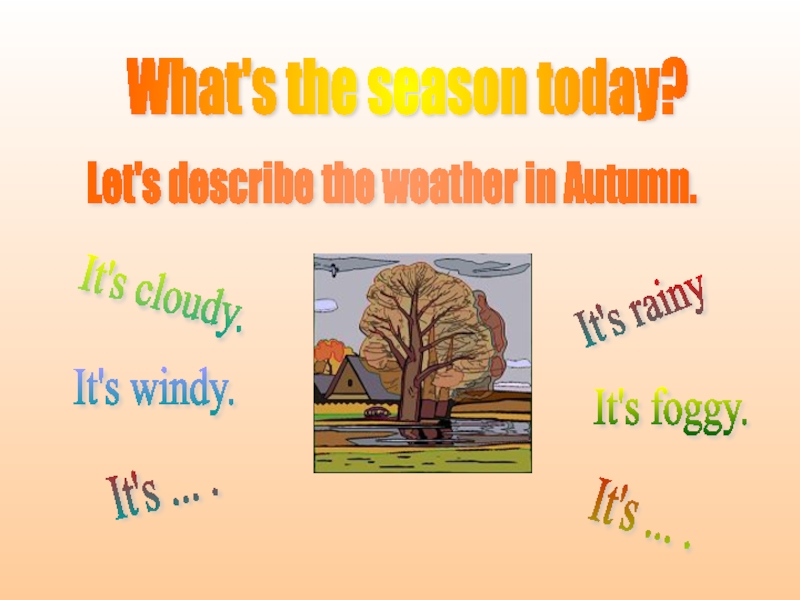 What's the season today?

Let's describe the weather in Autumn.

It's cloudy.

It's windy.

It's ... .

It's rainy

It's foggy.

It's ... .